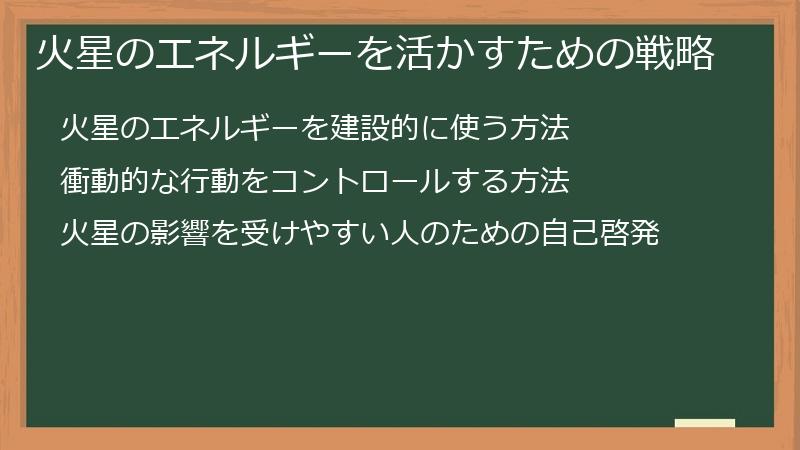 火星のエネルギーを活かすための戦略

火星のエネルギーを建設的に使う方法

衝動的な行動をコントロールする方法

火星の影響を受けやすい人のための自己啓発